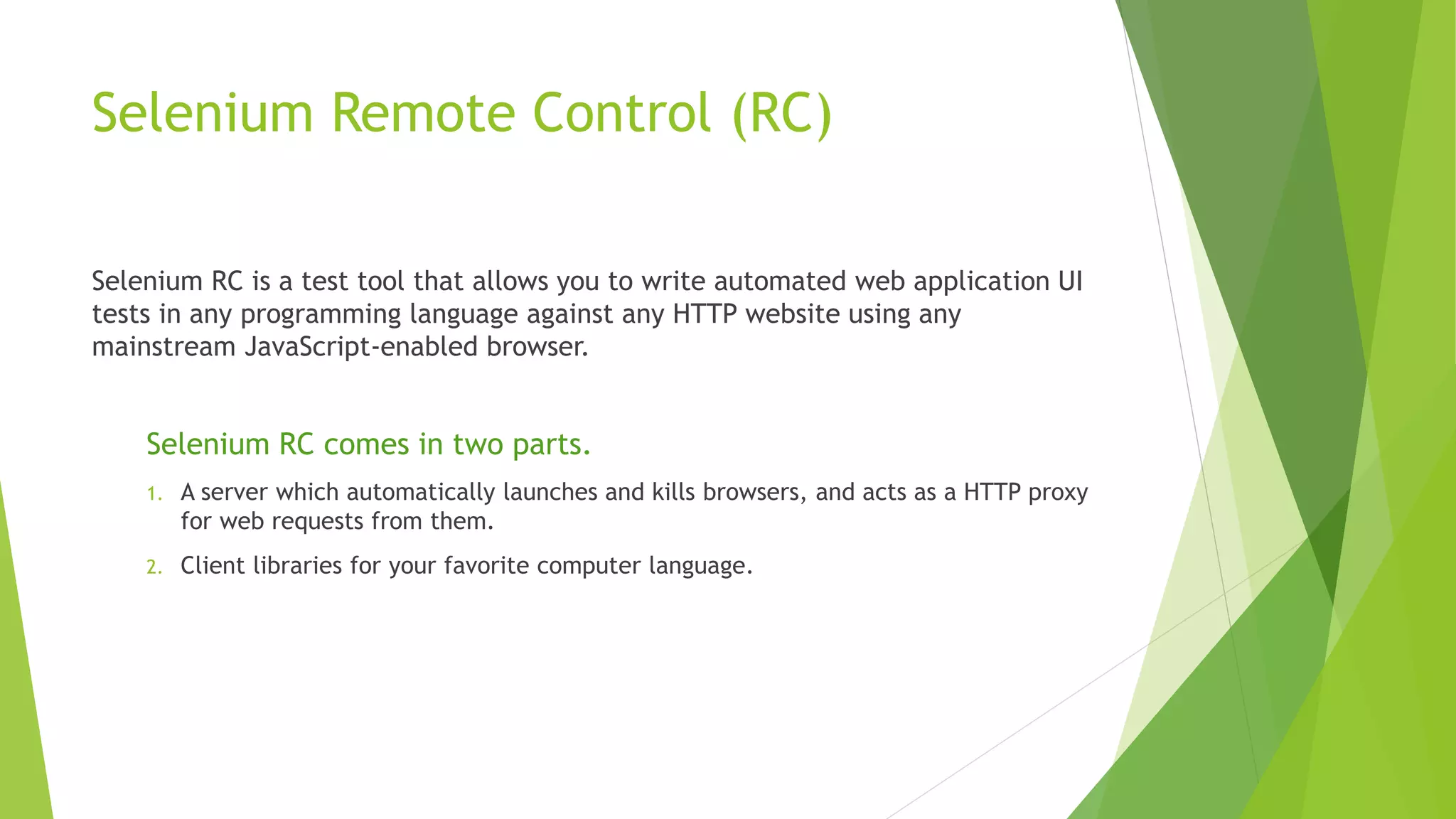 Selenium Remote Control (RC)

Selenium RC is a test tool that allows you to write automated web application UI tests in any programming language against any HTTP website using any mainstream JavaScript-enabled browser.

Selenium RC comes in two parts.

1. A server which automatically launches and kills browsers, and acts as a HTTP proxy for web requests from them.

2. Client libraries for your favorite computer language.